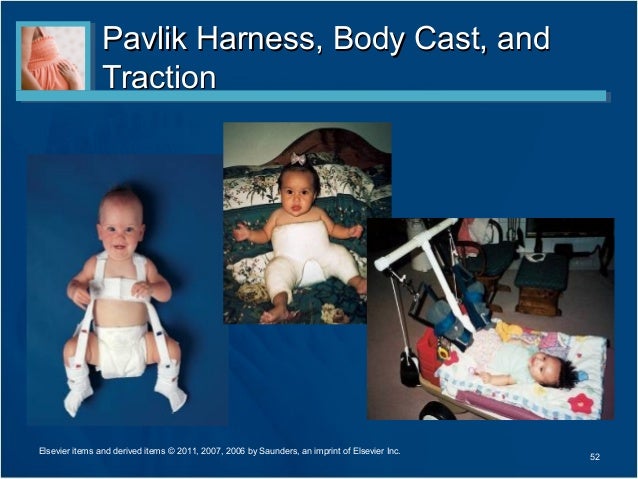 Pavlik Harness, Body Cast, and Traction

Elsevier items and derived items © 2011, 2007, 2006 by Saunders, an imprint of Elsevier Inc.

52